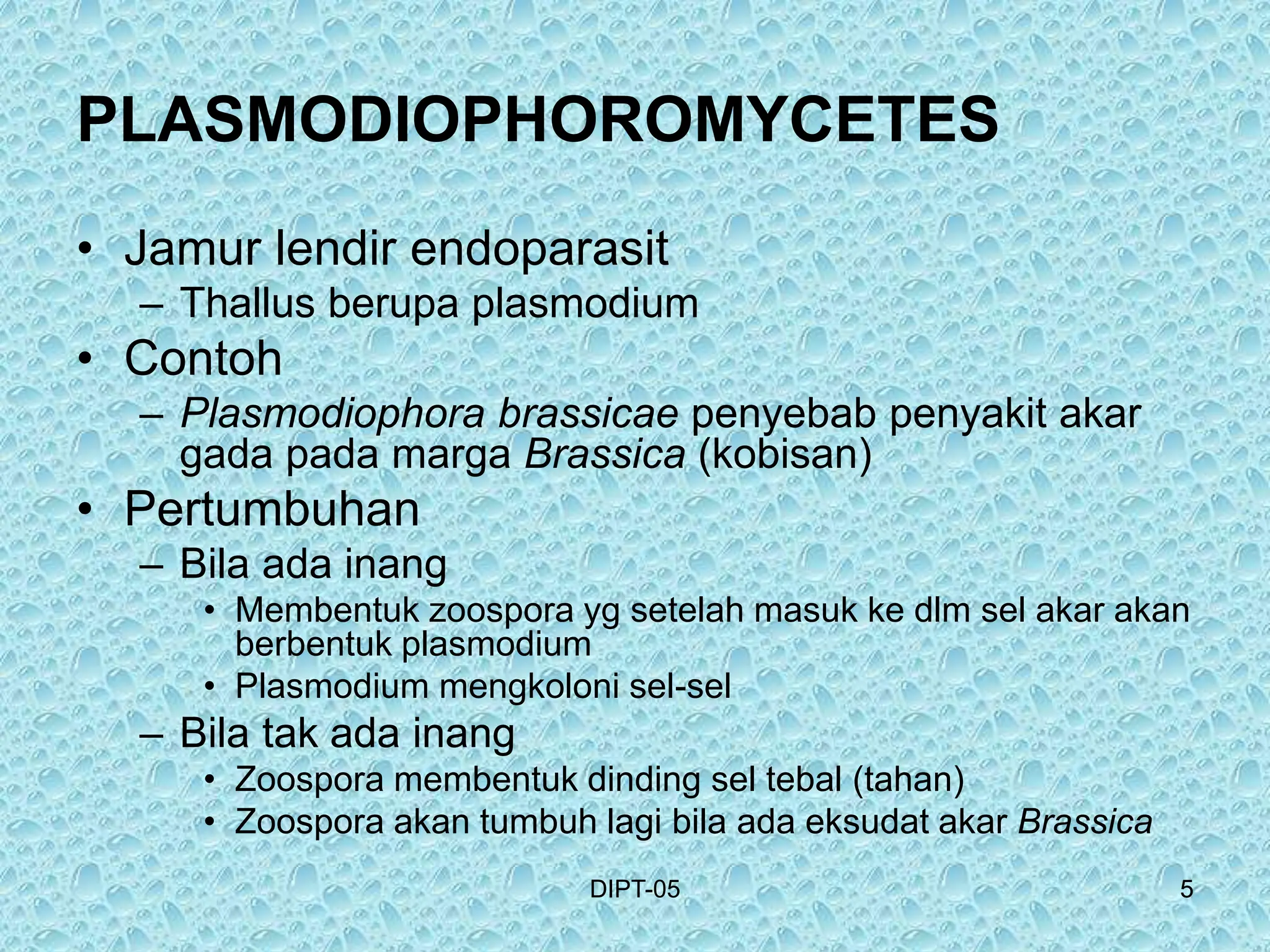 PLASMODIOPHOROMYCETES

• Jamur lendir endoparasit
  – Thallus berupa plasmodium
• Contoh
  – Plasmodiophora brassicae penyebab penyakit akar gada pada marga Brassica (kobisan)
• Pertumbuhan
  – Bila ada inang
    • Membentuk zoospora yg setelah masuk ke dlm sel akar akan berbentuk plasmodium
    • Plasmodium mengkoloni sel-sel
  – Bila tak ada inang
    • Zoospora membentuk dinding sel tebal (tahan)
    • Zoospora akan tumbuh lagi bila ada eksudat akar Brassica

DIPT-05

5